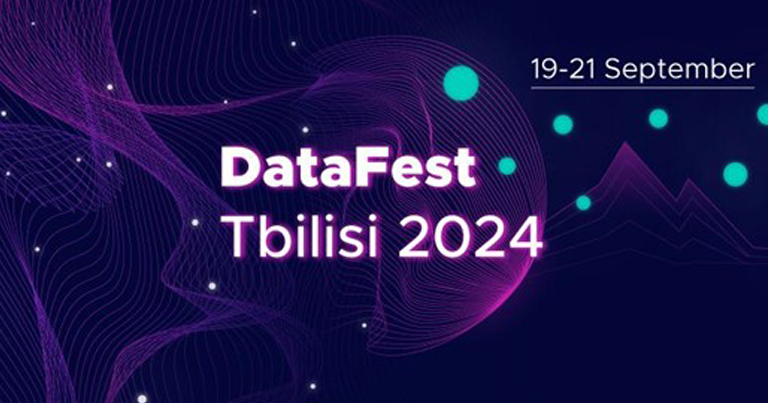 19-21 September

DataFest
Tbilisi 2024